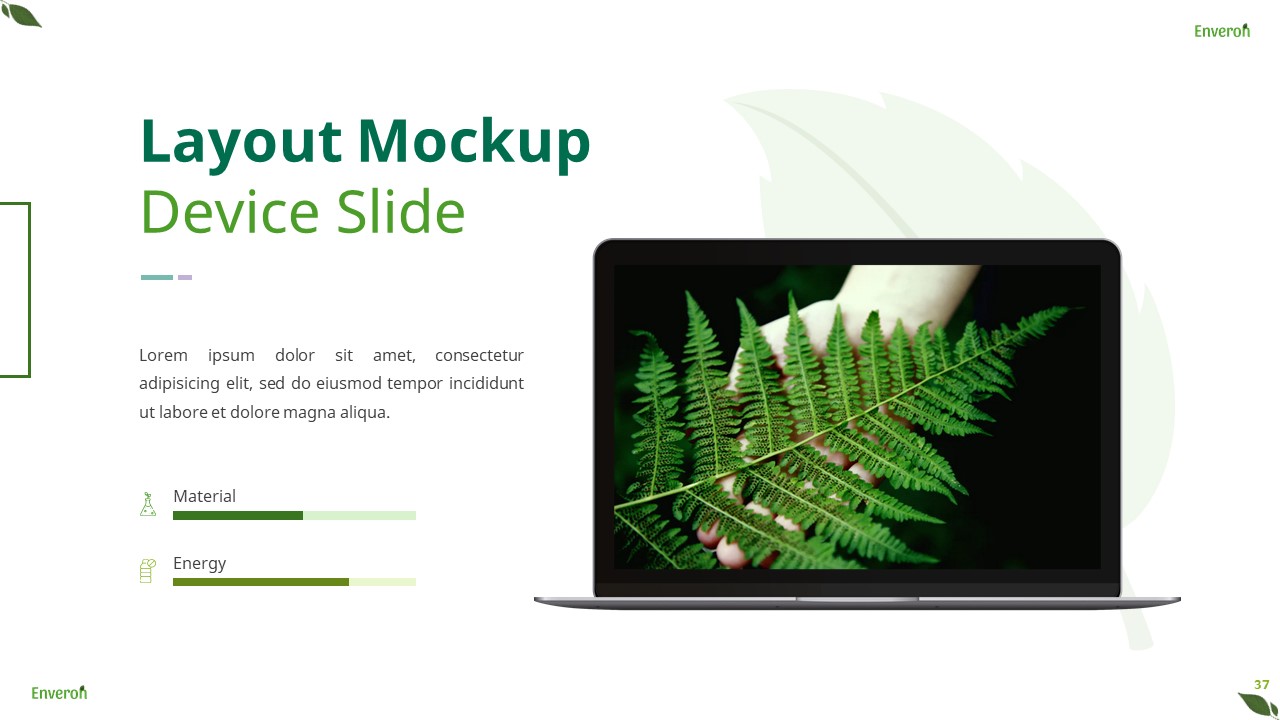 Enveron

Layout Mockup
Device Slide

Lorem ipsum dolor sit amet, consectetur adipisicing elit, sed do eiusmod tempor incididunt ut labore et dolore magna aliqua.

Material

Energy

Enveron

37